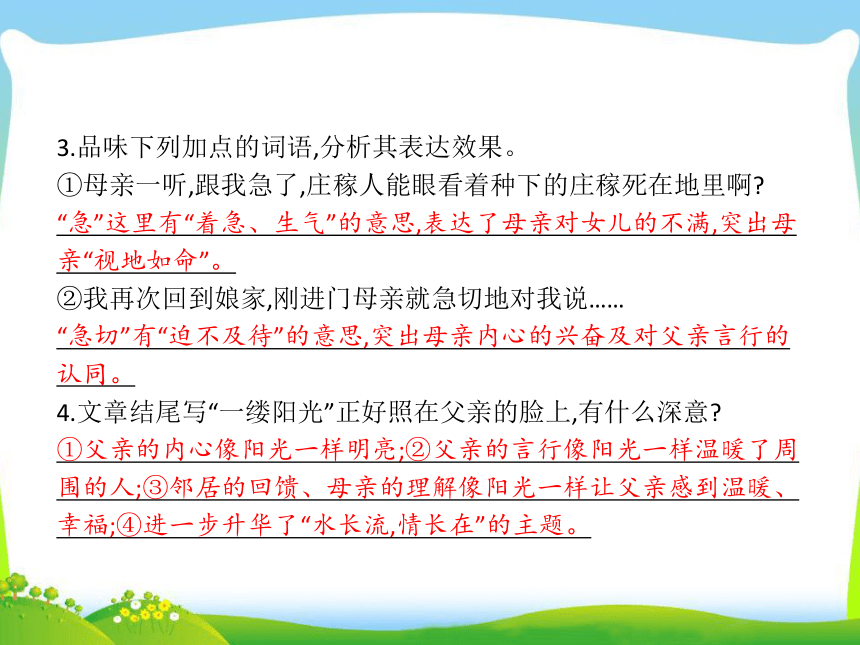 3.品味下列加点的词语,分析其表达效果。
①母亲一听,跟我急了,庄稼人能眼看着种下的庄稼死在地里啊?
“急”这里有“着急、生气”的意思,表达了母亲对女儿的不满,突出母亲“视地如命”。
②我再次回到娘家,刚进门母亲就急切地对我说……
“急切”有“迫不及待”的意思,突出母亲内心的兴奋及对父亲言行的认同。
4.文章结尾写“一缕阳光”正好照在父亲的脸上,有什么深意?
①父亲的内心像阳光一样明亮;②父亲的言行像阳光一样温暖了周围的人;③邻居的回馈、母亲的理解像阳光一样让父亲感到温暖、幸福;④进一步升华了“水长流,情长在”的主题。